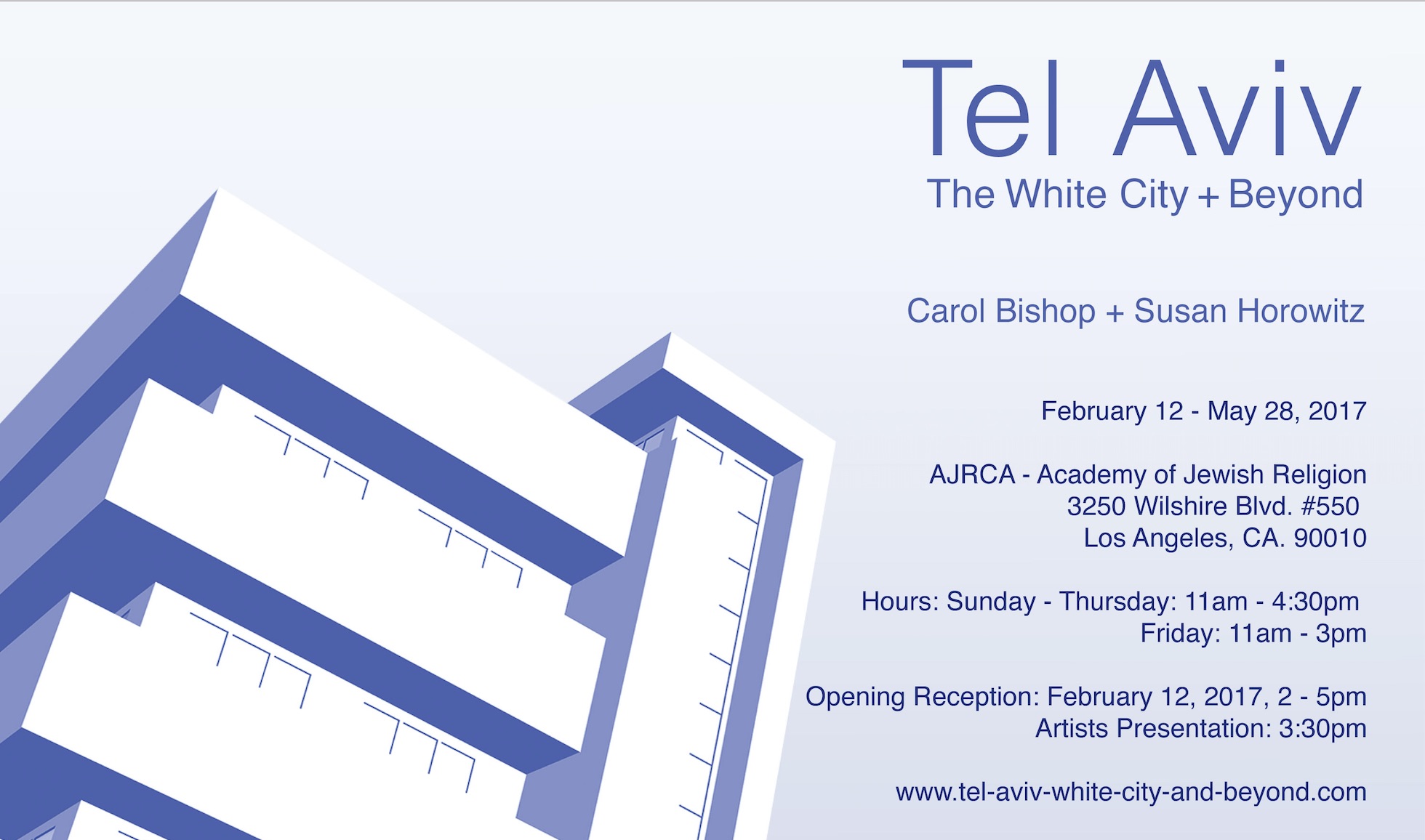 Tel Aviv
The White City + Beyond

Carol Bishop + Susan Horowitz

February 12 - May 28, 2017

AJRCA - Academy of Jewish Religion
3250 Wilshire Blvd. #550
Los Angeles, CA. 90010

Hours: Sunday - Thursday: 11am - 4:30pm
Friday: 11am - 3pm

Opening Reception: February 12, 2017, 2 - 5pm
Artists Presentation: 3:30pm

www.tel-aviv-white-city-and-beyond.com